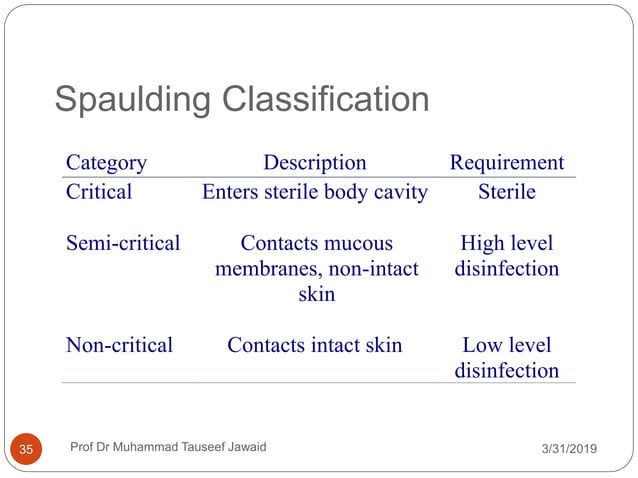 Spaulding Classification

| Category | Description | Requirement |
|---|---|---|
| Critical | Enters sterile body cavity | Sterile |
| Semi-critical | Contacts mucous membranes, non-intact skin | High level disinfection |
| Non-critical | Contacts intact skin | Low level disinfection |

35 Prof Dr Muhammad Tauseef Jawaid 3/31/2019